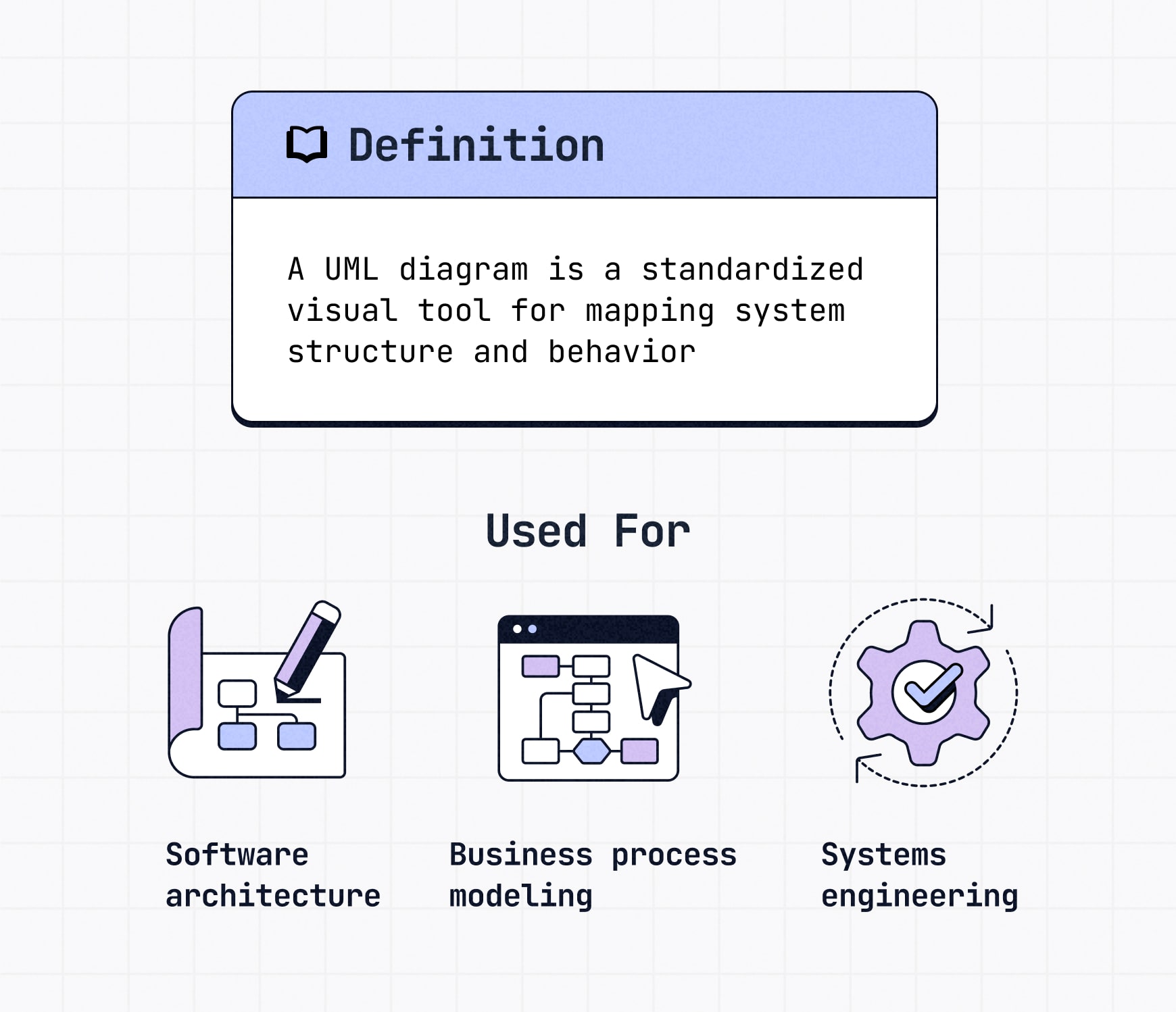 Definition

A UML diagram is a standardized visual tool for mapping system structure and behavior

Used For

Software architecture

Business process modeling

Systems engineering